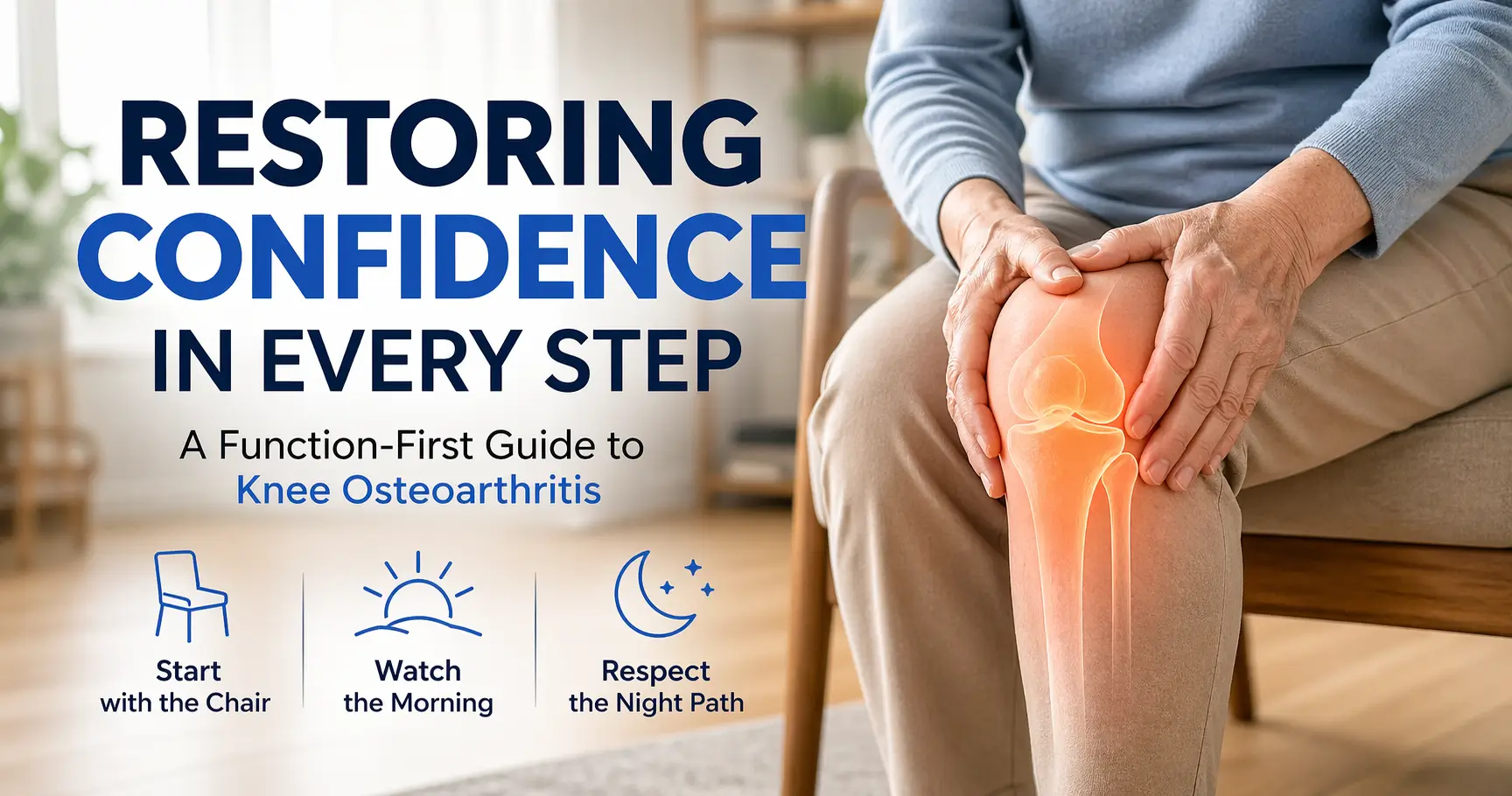 RESTORING CONFIDENCE IN EVERY STEP

A Function-First Guide to Knee Osteoarthritis

Start with the Chair

Watch the Morning

Respect the Night Path